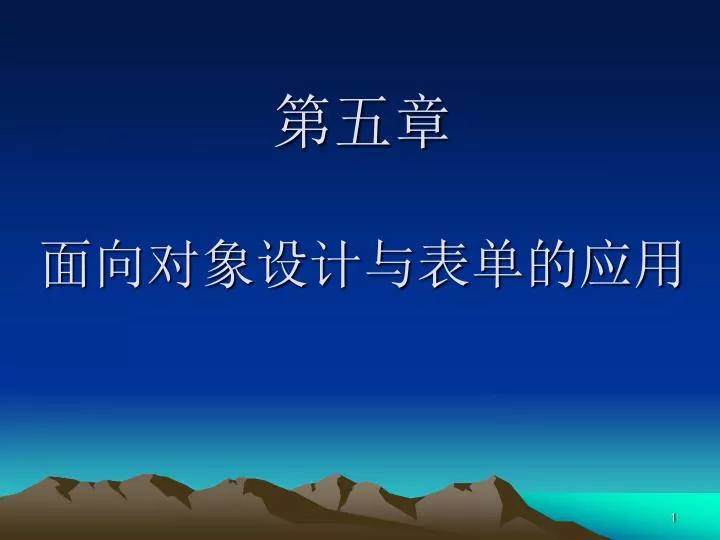 第五章

面向对象设计与表单的应用

1